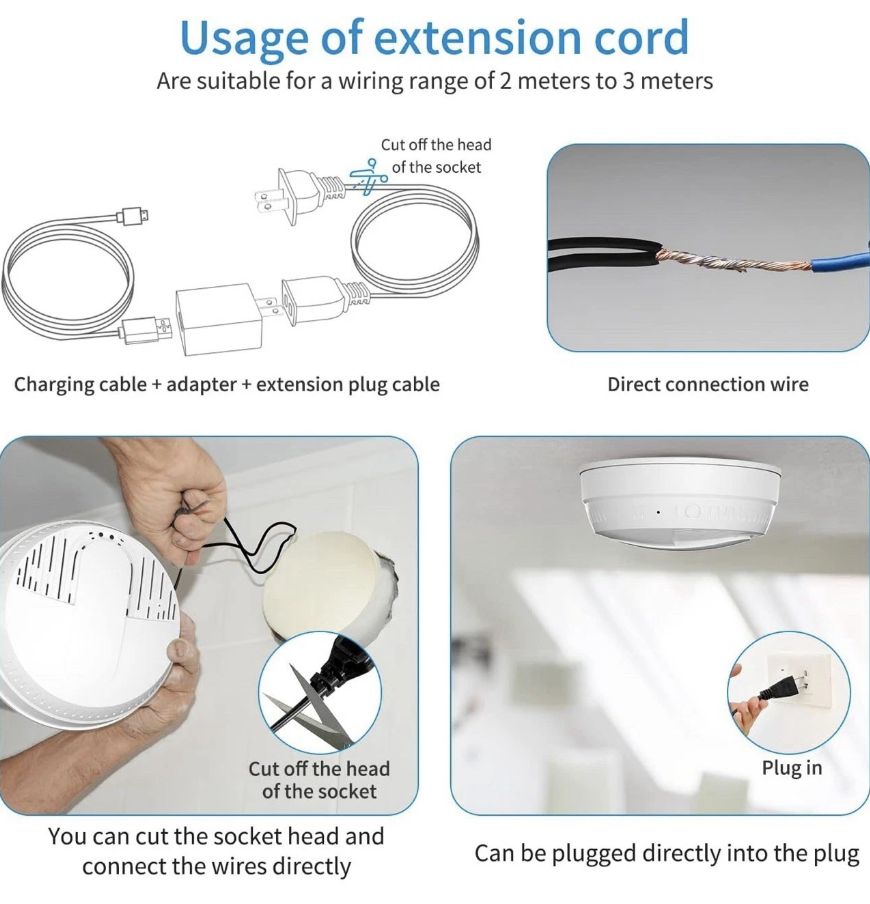 Usage of extension cord
Are suitable for a wiring range of 2 meters to 3 meters

Cut off the head of the socket

Charging cable + adapter + extension plug cable

Direct connection wire

Cut off the head of the socket

You can cut the socket head and connect the wires directly

Plug in

Can be plugged directly into the plug